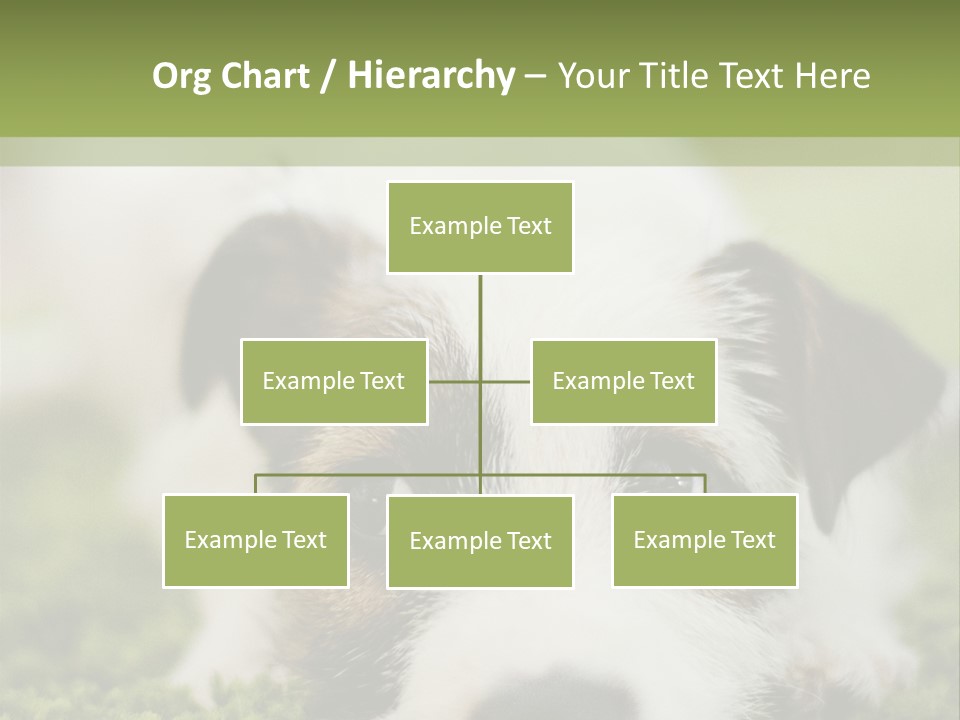 Org Chart / Hierarchy – Your Title Text Here

Example Text

Example Text

Example Text

Example Text

Example Text

Example Text